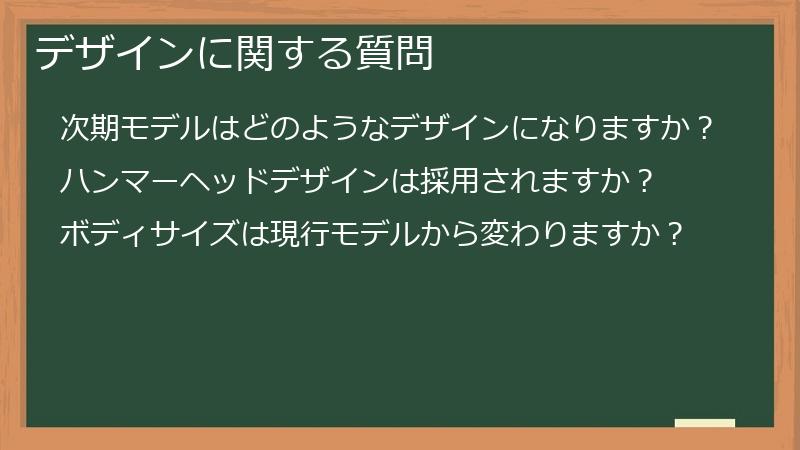 デザインに関する質問

次期モデルはどのようなデザインになりますか？

ハンマーヘッドデザインは採用されますか？

ボディサイズは現行モデルから変わりますか？